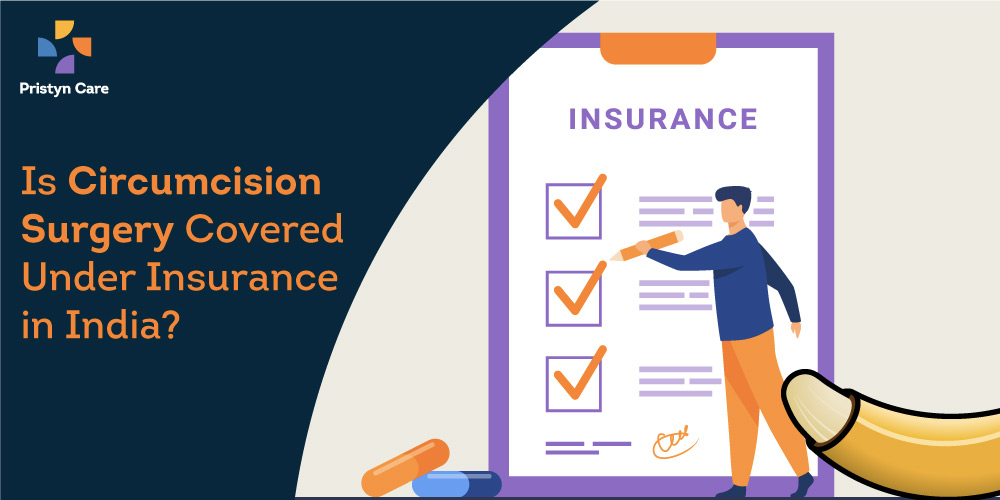 Pristyn Care

Is Circumcision Surgery Covered Under Insurance in India?

INSURANCE